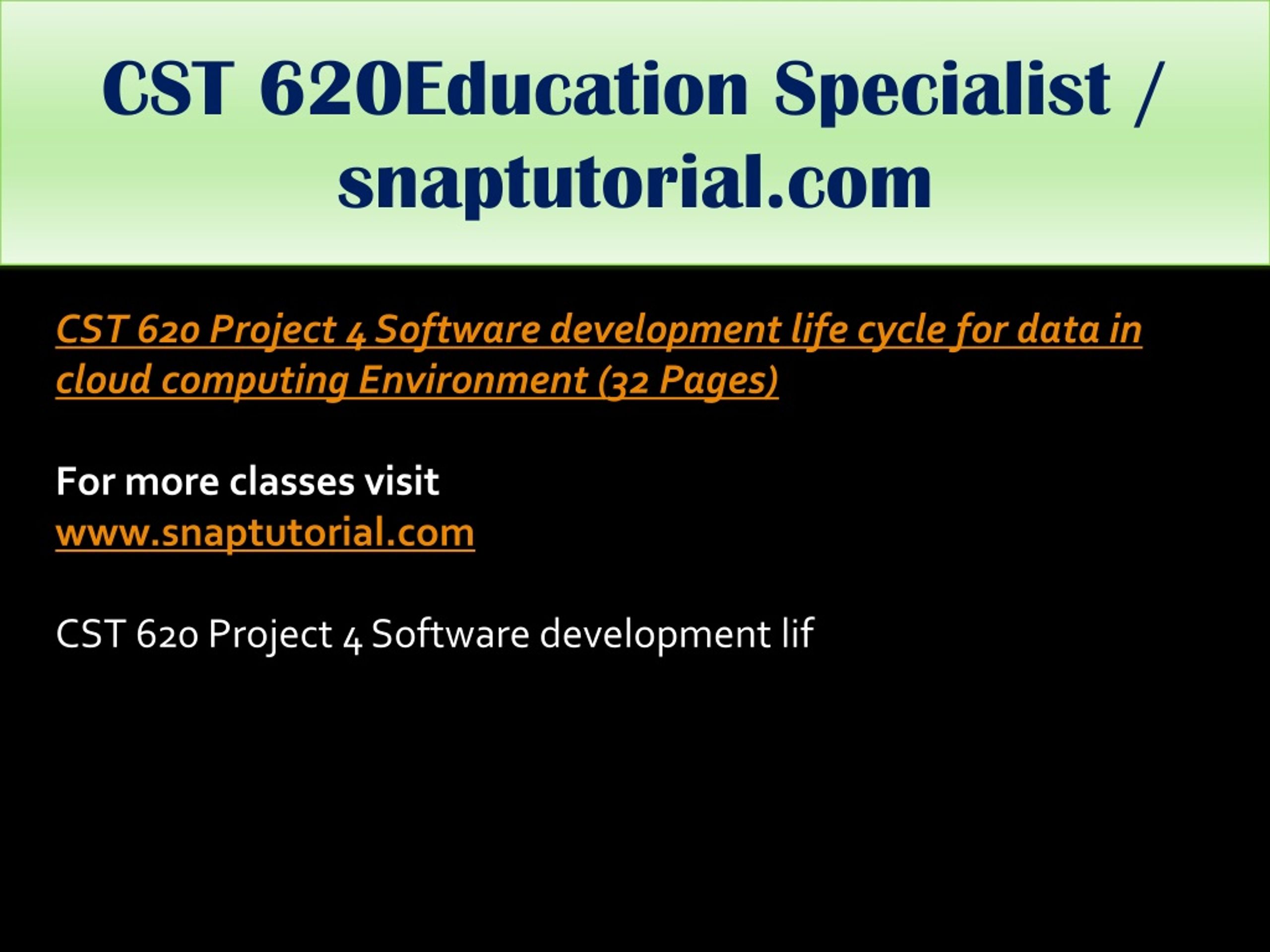 CST 620Education Specialist / snaptutorial.com

CST 620 Project 4 Software development life cycle for data in cloud computing Environment (32 Pages)

For more classes visit
www.snaptutorial.com

CST 620 Project 4 Software development lif